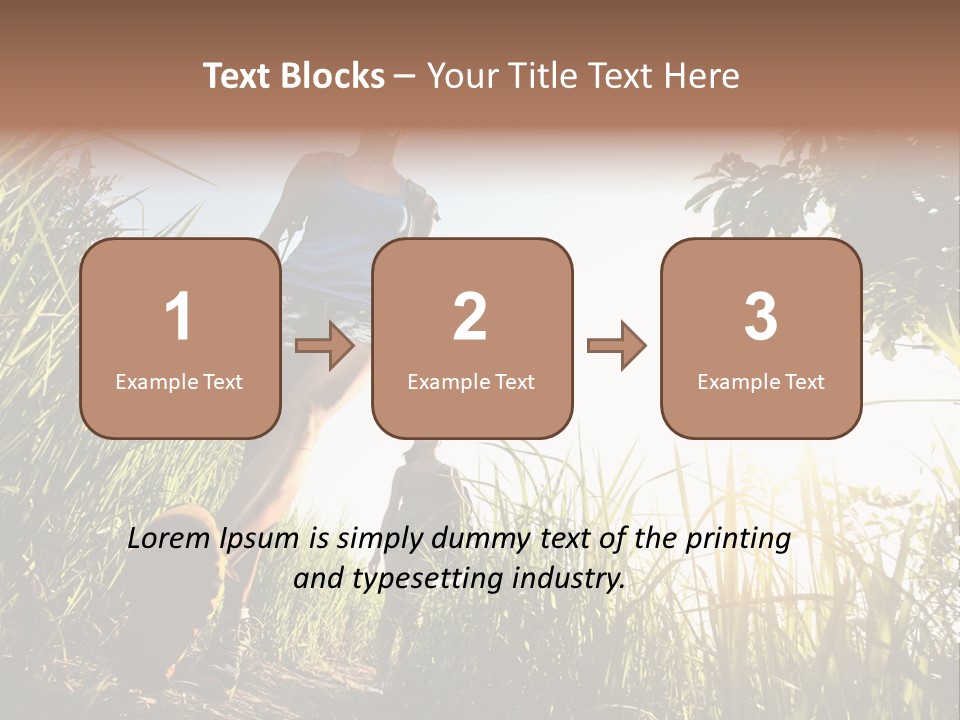 Text Blocks – Your Title Text Here

1
Example Text

2
Example Text

3
Example Text

Lorem Ipsum is simply dummy text of the printing and typesetting industry.